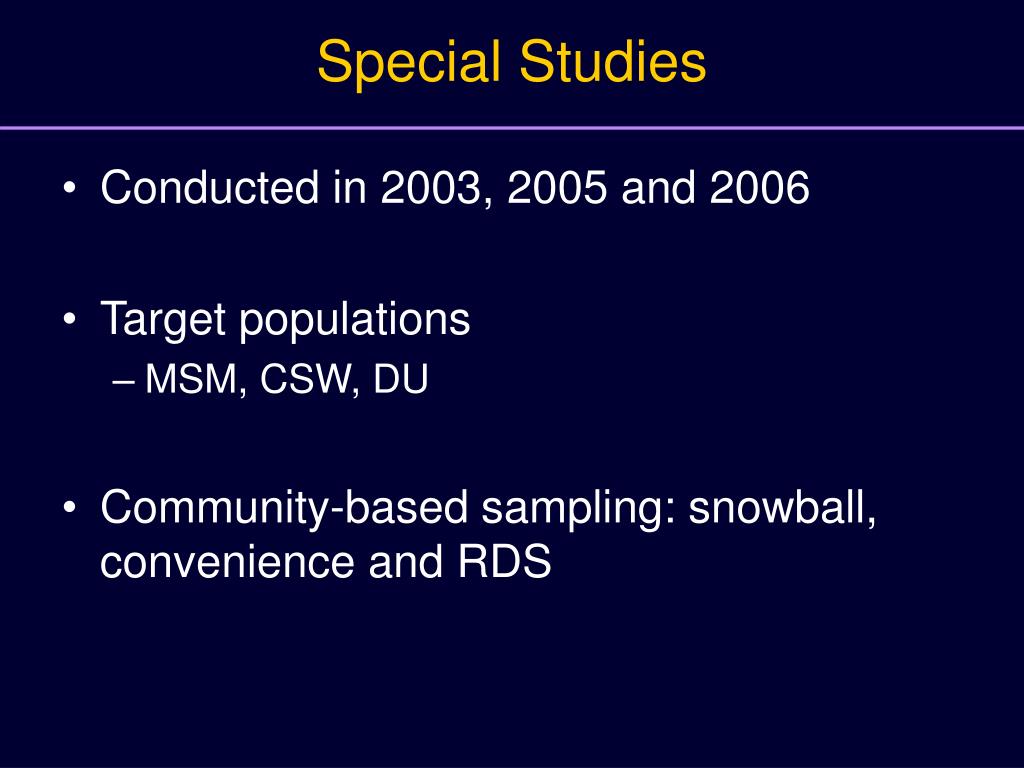 Special Studies

• Conducted in 2003, 2005 and 2006

• Target populations
– MSM, CSW, DU

• Community-based sampling: snowball, convenience and RDS